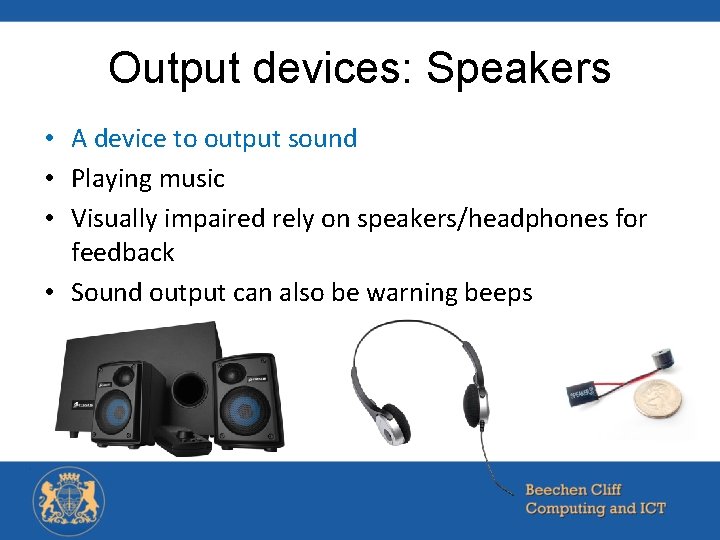 Output devices: Speakers

• A device to output sound
• Playing music
• Visually impaired rely on speakers/headphones for feedback
• Sound output can also be warning beeps

Beechen Cliff
Computing and ICT